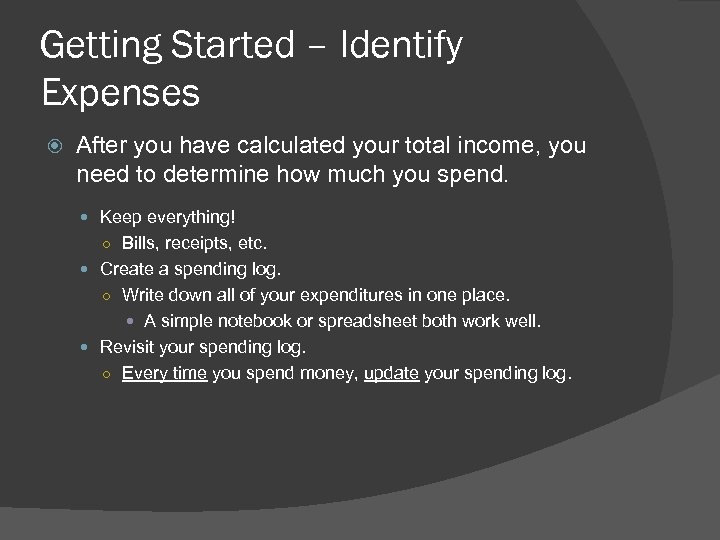 Getting Started – Identify Expenses

After you have calculated your total income, you need to determine how much you spend.

Keep everything!

Bills, receipts, etc.

Create a spending log.

Write down all of your expenditures in one place.

A simple notebook or spreadsheet both work well.

Revisit your spending log.

Every time you spend money, update your spending log.